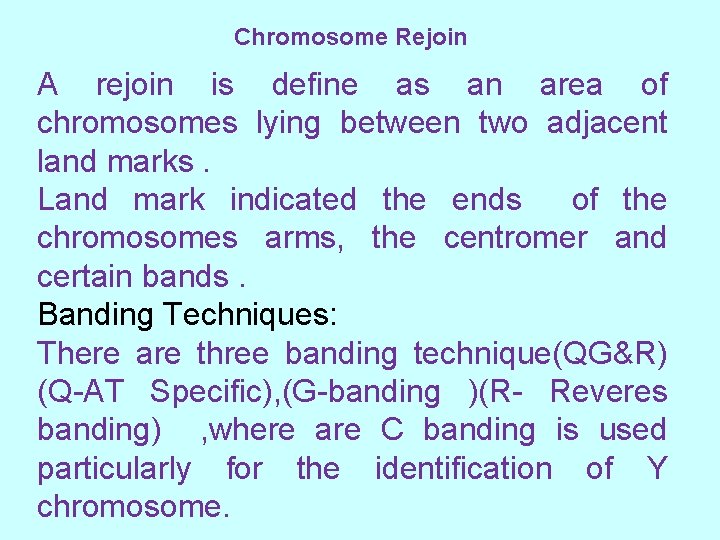 Chromosome Rejoin

A rejoin is define as an area of chromosomes lying between two adjacent land marks .

Land mark indicated the ends of the chromosomes arms, the centromer and certain bands .

Banding Techniques:

There are three banding technique(QG&R) (Q-AT Specific),(G-banding )(R- Reveres banding) ,where are C banding is used particularly for the identification of Y chromosome.